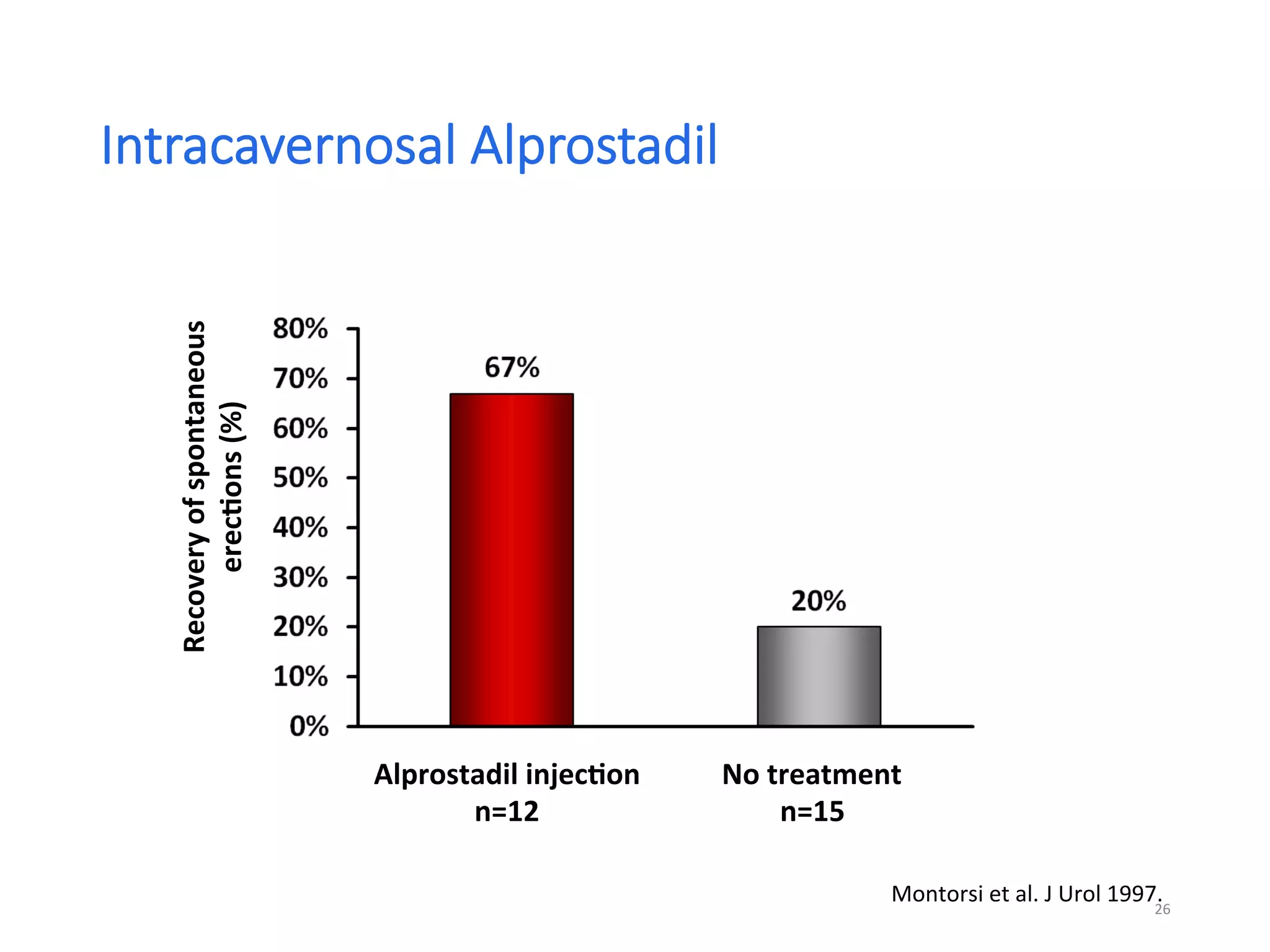 Intracavernosal Alprostadil

Recovery of spontaneous erections (%)

80%
70%
60%
50%
40%
30%
20%
10%
0%

67%

20%

Alprostadil injection
n=12

No treatment
n=15

Montorsi et al. J Urol 1997.

26